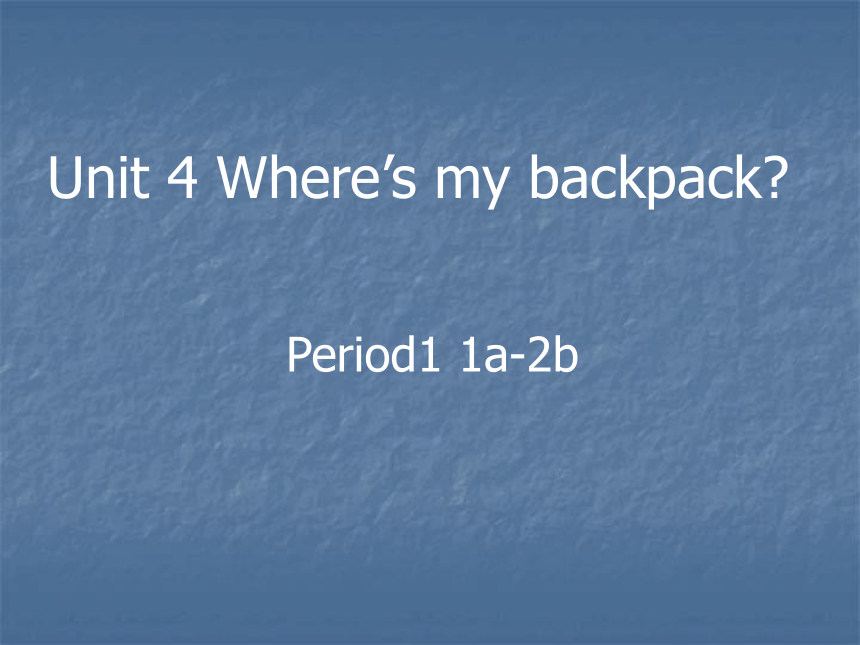 Unit 4 Where’s my backpack?

Period1 1a-2b